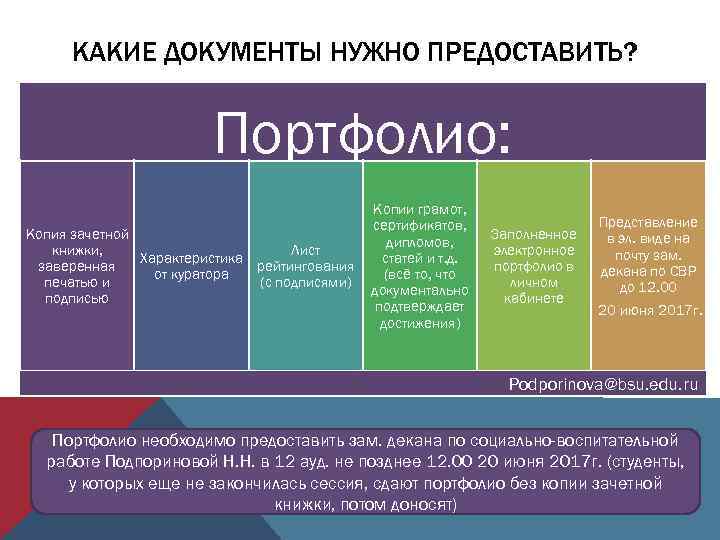 КАКИЕ ДОКУМЕНТЫ НУЖНО ПРЕДОСТАВИТЬ?

Портфолио:

Копия зачетной книжки, заверенная печатью и подписью

Характеристика от куратора

Лист рейтингования (с подписями)

Копии грамот, сертификатов, дипломов, статей и т.д. (всё то, что документально подтверждает достижения)

Заполненное электронное портфолио в личном кабинете

Представление в эл. виде на почту зам. декана по СВР до 12.00 20 июня 2017г.

Podporinova@bsu.edu.ru

Портфолио необходимо предоставить зам. декана по социально-воспитательной работе Подпориновой Н.Н. в 12 ауд. не позднее 12.00 20 июня 2017г. (студенты, у которых еще не закончилась сессия, сдают портфолио без копии зачетной книжки, потом доносят)